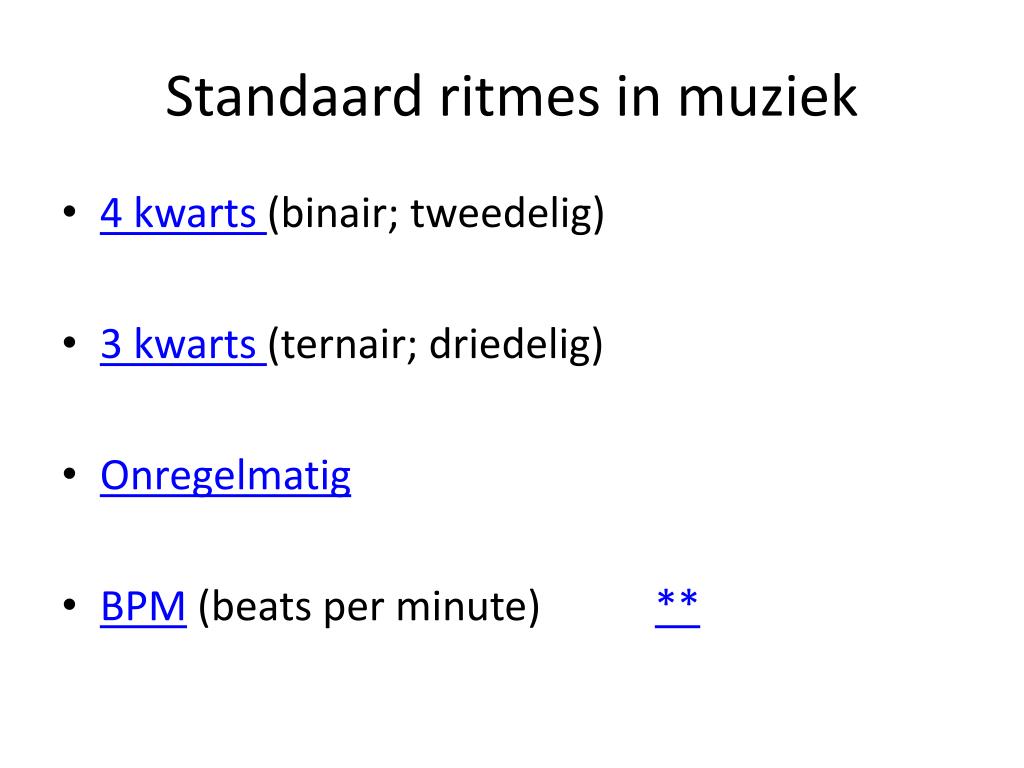 Standaard ritmes in muziek

• 4 kwarts (binair; tweedelig)

• 3 kwarts (ternair; driedelig)

• Onregelmatig

• BPM (beats per minute) **